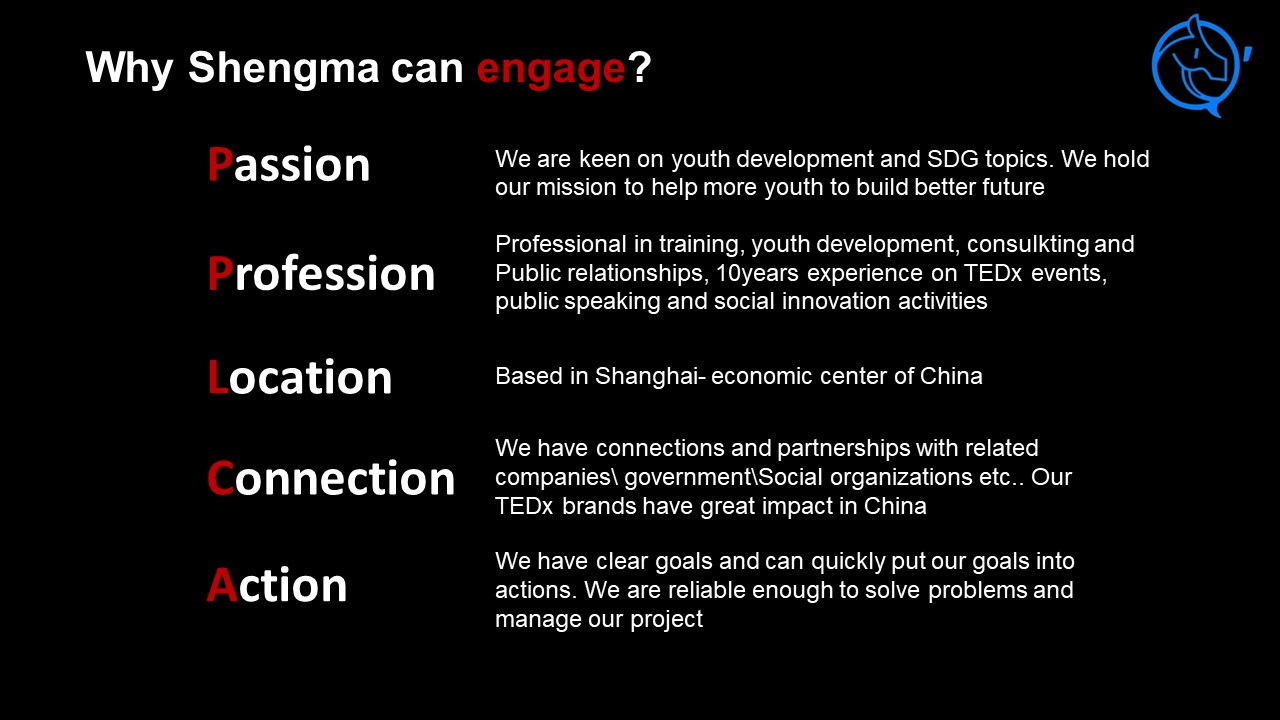 Why Shengma can engage?

Passion

We are keen on youth development and SDG topics. We hold our mission to help more youth to build better future

Profession

Professional in training, youth development, consulkting and Public relationships, 10years experience on TEDx events, public speaking and social innovation activities

Location

Based in Shanghai- economic center of China

Connection

We have connections and partnerships with related companies\ government\Social organizations etc.. Our TEDx brands have great impact in China

Action

We have clear goals and can quickly put our goals into actions. We are reliable enough to solve problems and manage our project